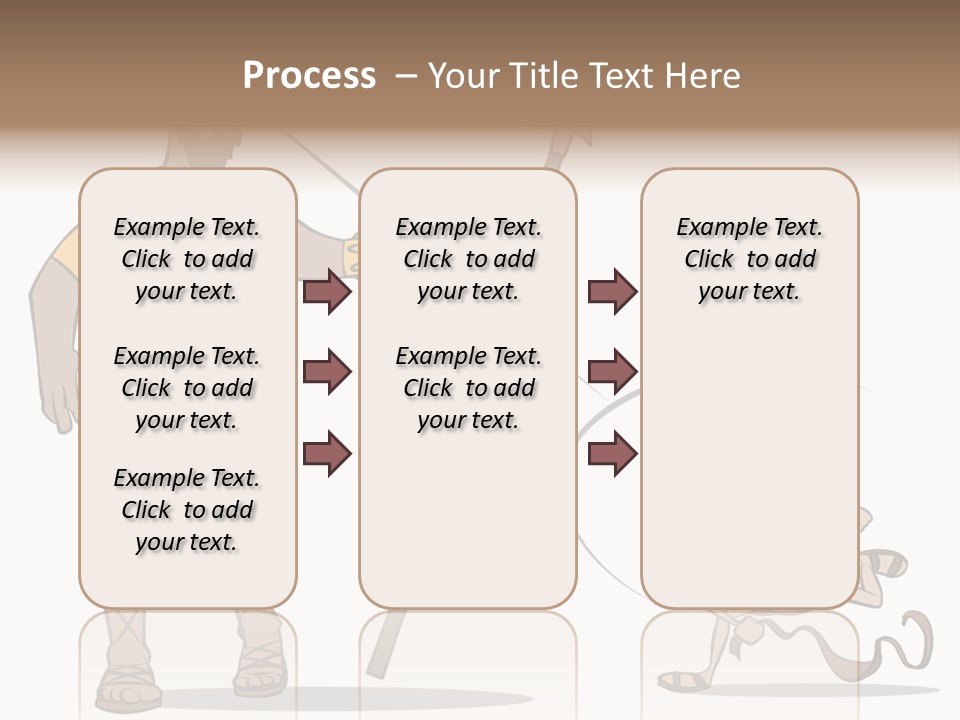 Process – Your Title Text Here

Example Text. Click to add your text.

Example Text. Click to add your text.

Example Text. Click to add your text.

Example Text. Click to add your text.

Example Text. Click to add your text.

Example Text. Click to add your text.